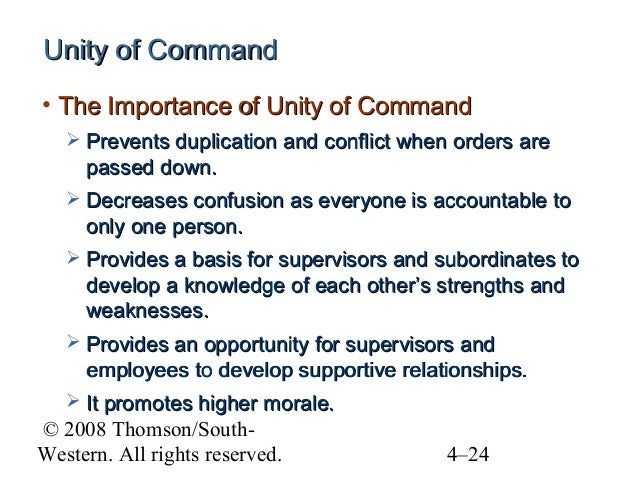 Unity of Command

• The Importance of Unity of Command

➢ Prevents duplication and conflict when orders are passed down.

➢ Decreases confusion as everyone is accountable to only one person.

➢ Provides a basis for supervisors and subordinates to develop a knowledge of each other's strengths and weaknesses.

➢ Provides an opportunity for supervisors and employees to develop supportive relationships.

➢ It promotes higher morale.

© 2008 Thomson/South-Western. All rights reserved.

4–24